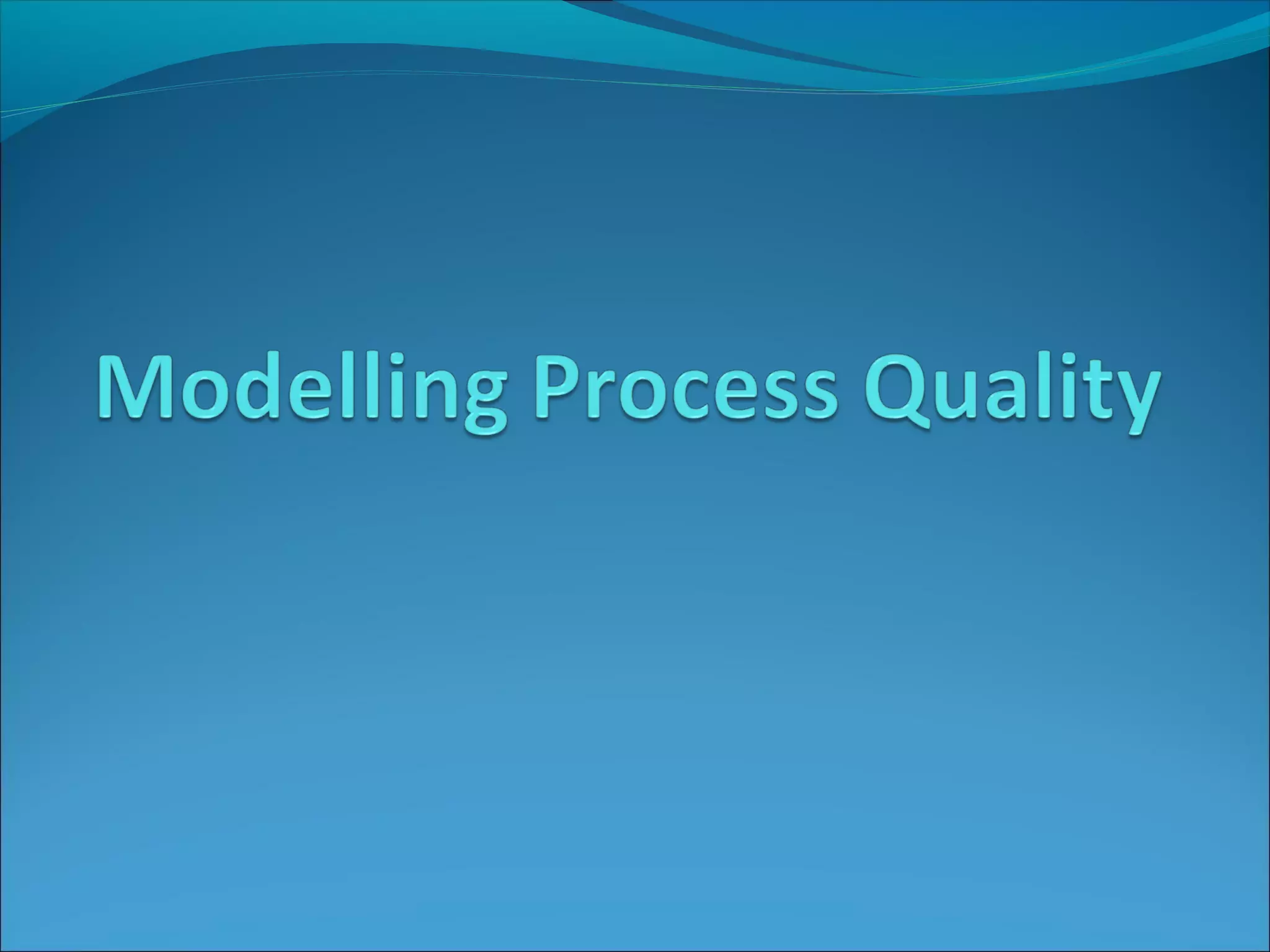 Modelling Process Quality